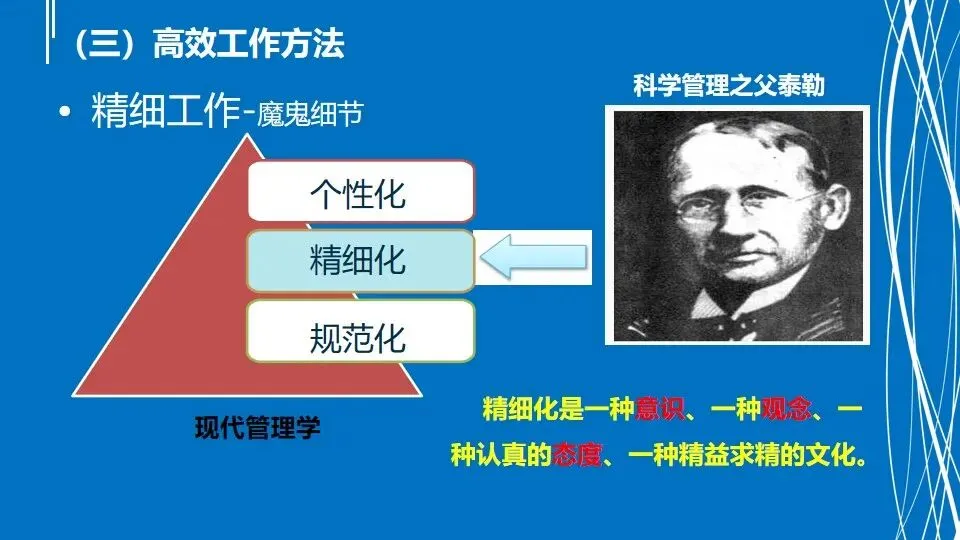 （三）高效工作方法

• 精细工作-魔鬼细节

科学管理之父泰勒

个性化

精细化

规范化

现代管理学

精细化是一种意识、一种观念、一种认真的态度、一种精益求精的文化。